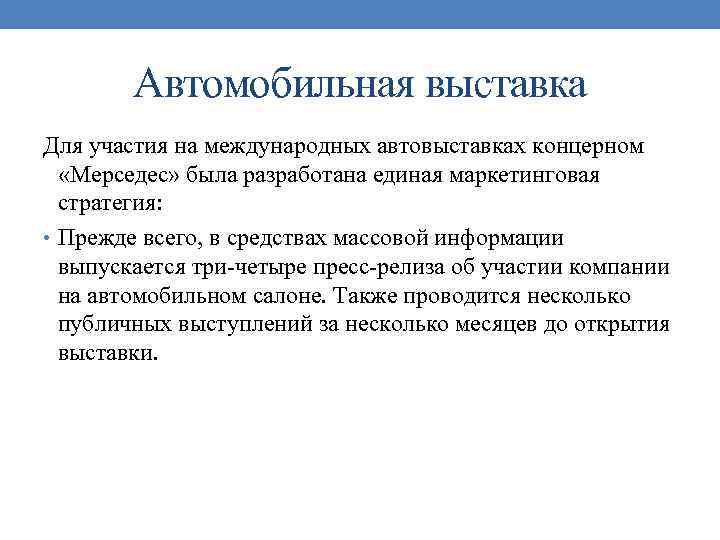 Автомобильная выставка

Для участия на международных автовыставках концерном «Мерседес» была разработана единая маркетинговая стратегия:

• Прежде всего, в средствах массовой информации выпускается три-четыре пресс-релиза об участии компании на автомобильном салоне. Также проводится несколько публичных выступлений за несколько месяцев до открытия выставки.